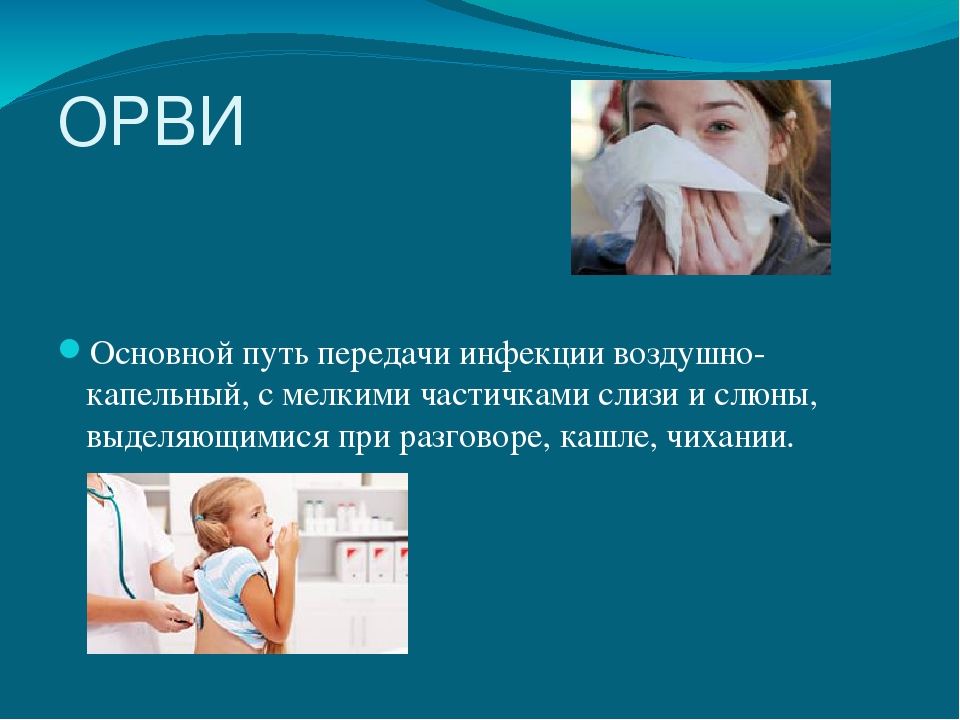 ОРВИ

Основной путь передачи инфекции воздушно-капельный, с мелкими частичками слизи и слюны, выделяющимися при разговоре, кашле, чихании.